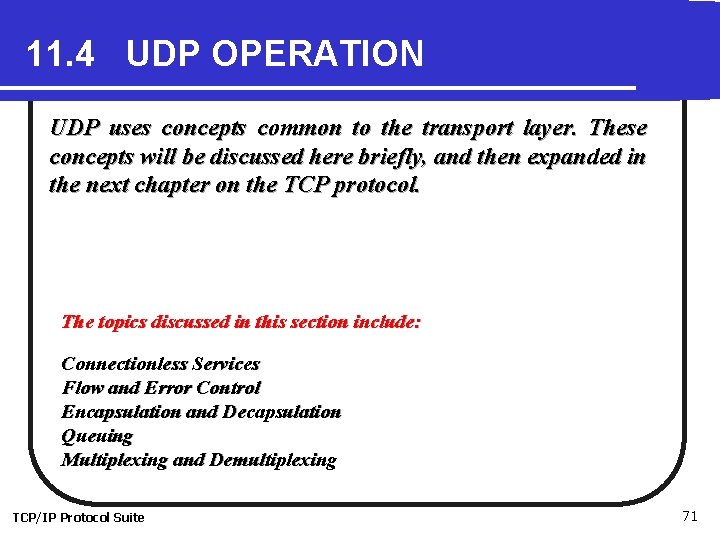 11.4 UDP OPERATION

UDP uses concepts common to the transport layer. These concepts will be discussed here briefly, and then expanded in the next chapter on the TCP protocol.

The topics discussed in this section include:

Connectionless Services
Flow and Error Control
Encapsulation and Decapsulation
Queuing
Multiplexing and Demultiplexing

TCP/IP Protocol Suite

71